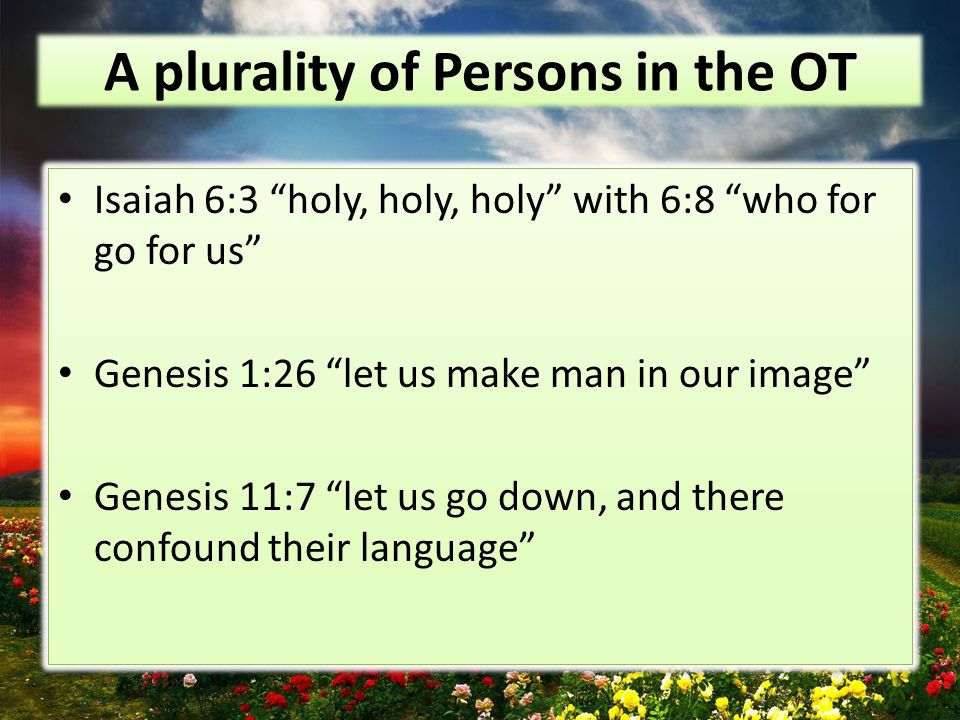 A plurality of Persons in the OT

• Isaiah 6:3 “holy, holy, holy” with 6:8 “who for go for us”

• Genesis 1:26 “let us make man in our image”

• Genesis 11:7 “let us go down, and there confound their language”